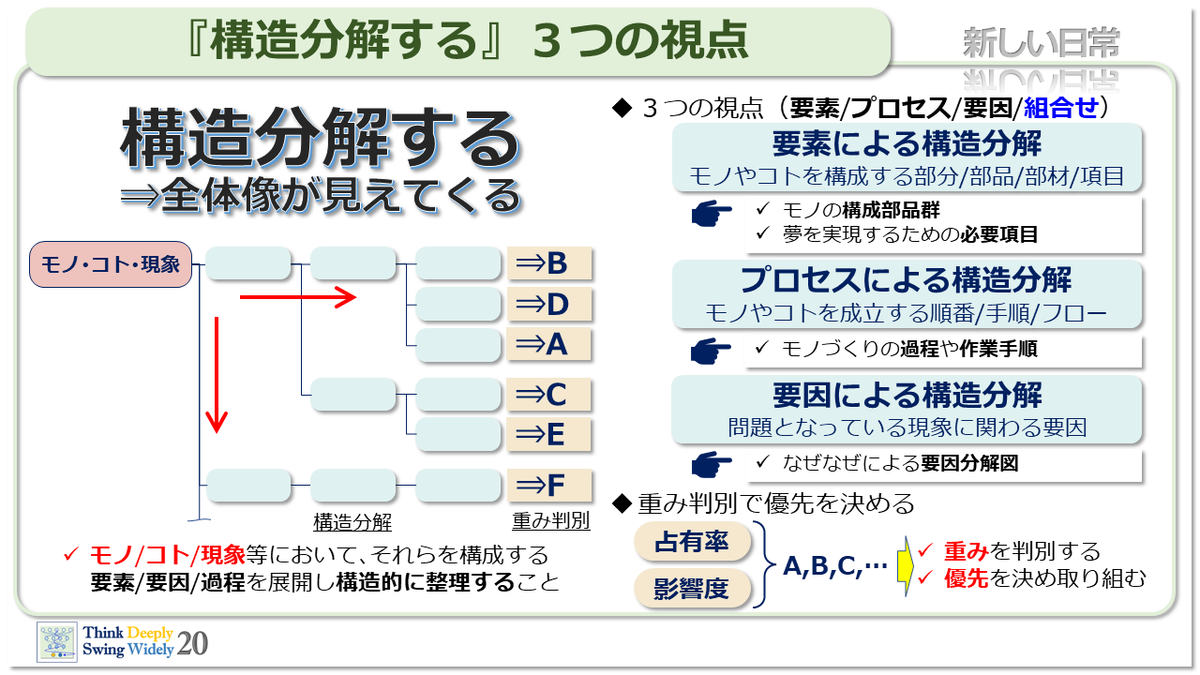 『構造分解する』３つの視点

新しい日常

構造分解する
⇒全体像が見えてくる

モノ・コト・現象

⇒B
⇒D
⇒A
⇒C
⇒E
⇒F

構造分解
重み判別

✓ モノ/コト/現象等において、それらを構成する要素/要因/過程を展開し構造的に整理すること

◆ ３つの視点（要素/プロセス/要因/組合せ）

要素による構造分解
モノやコトを構成する部分/部品/部材/項目

✓ モノの構成部品群
✓ 夢を実現するための必要項目

プロセスによる構造分解
モノやコトを成立する順番/手順/フロー

✓ モノづくりの過程や作業手順

要因による構造分解
問題となっている現象に関わる要因

✓ なぜなぜによる要因分解図

◆ 重み判別で優先を決める

占有率
影響度
A,B,C,…

✓ 重みを判別する
✓ 優先を決め取り組む

Think Deeply
Swing Widely
20